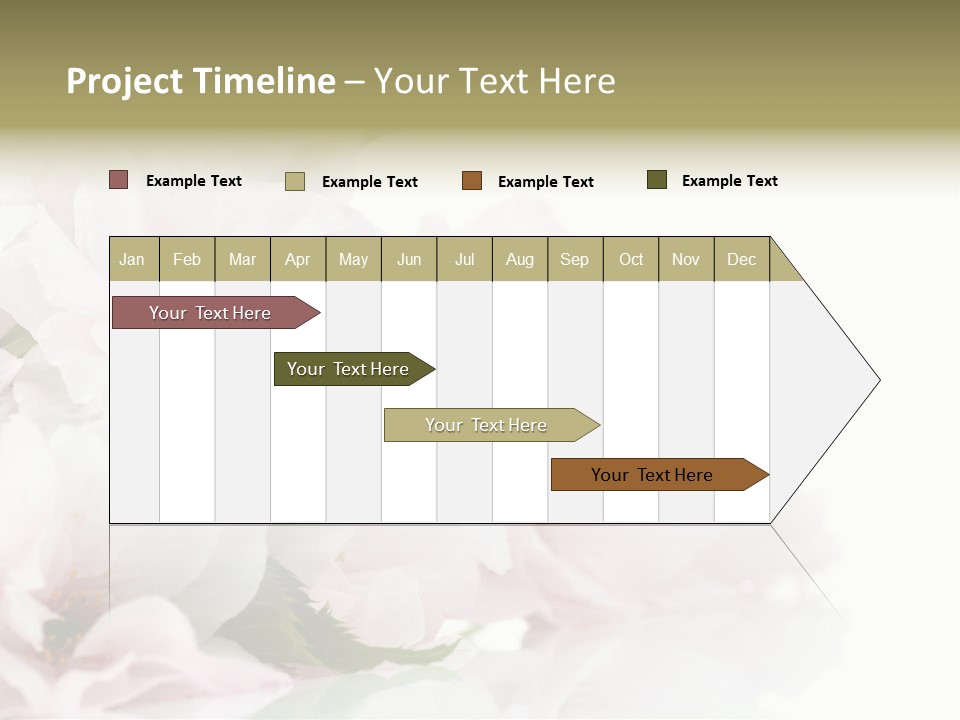 Project Timeline – Your Text Here

Example Text
Example Text
Example Text
Example Text

| Jan | Feb | Mar | Apr | May | Jun | Jul | Aug | Sep | Oct | Nov | Dec |
|---|---|---|---|---|---|---|---|---|---|---|---|

Your Text Here
Your Text Here
Your Text Here
Your Text Here